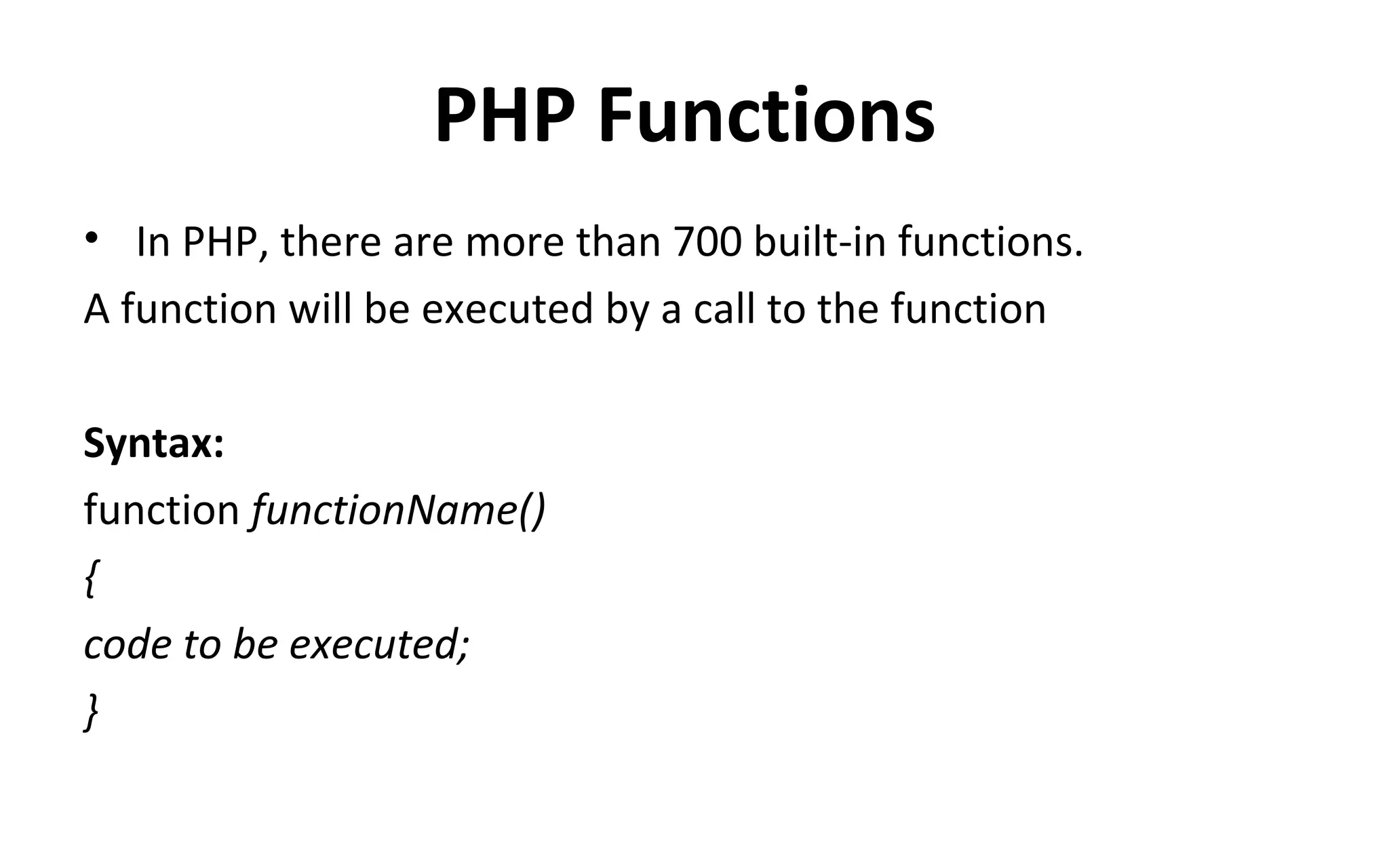 PHP Functions

• In PHP, there are more than 700 built-in functions.

A function will be executed by a call to the function

Syntax:

function functionName()

{

code to be executed;

}